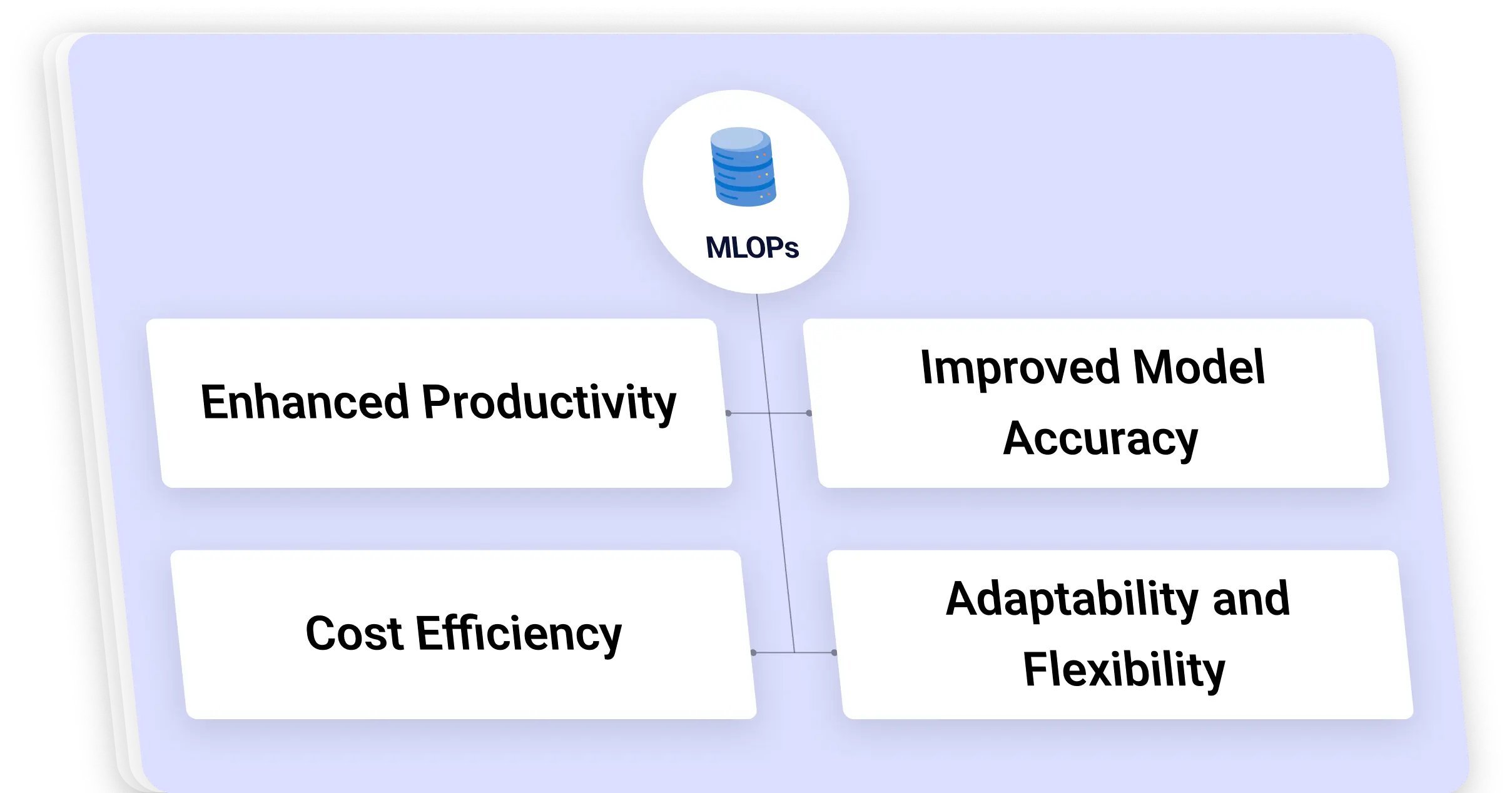 MLOPs

Enhanced Productivity

Improved Model Accuracy

Cost Efficiency

Adaptability and Flexibility